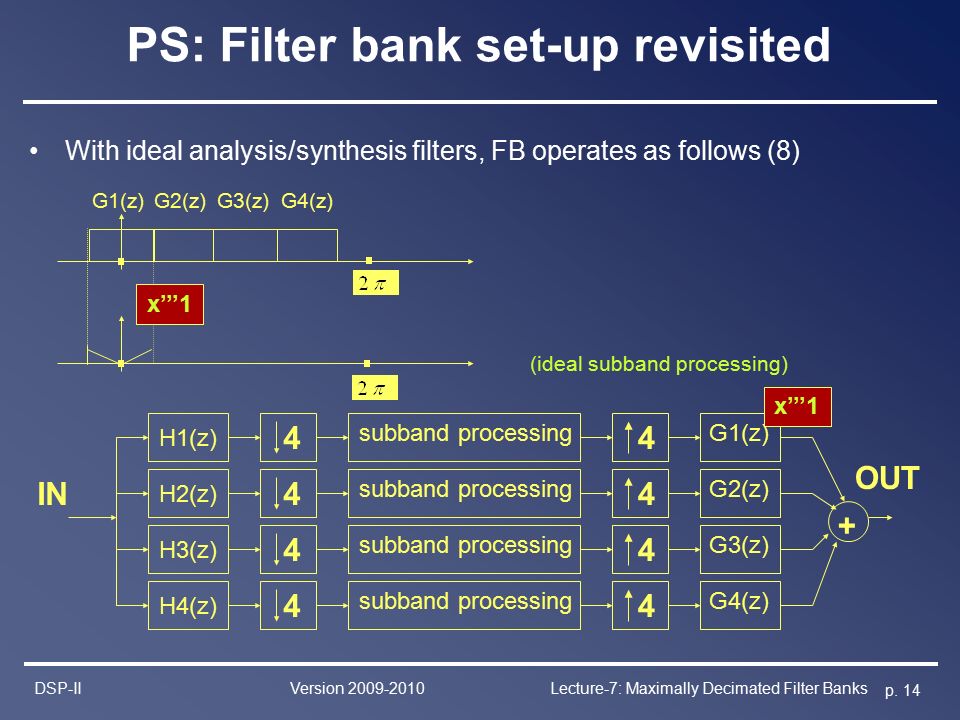 PS: Filter bank set-up revisited

• With ideal analysis/synthesis filters, FB operates as follows (8)

G1(z) G2(z) G3(z) G4(z)

$2\pi$

x'''1

$2\pi$

(ideal subband processing)

x'''1

IN

H1(z) 4 subband processing 4 G1(z)

H2(z) 4 subband processing 4 G2(z)

H3(z) 4 subband processing 4 G3(z)

H4(z) 4 subband processing 4 G4(z)

OUT

+

DSP-II Version 2009-2010 Lecture-7: Maximally Decimated Filter Banks p. 14